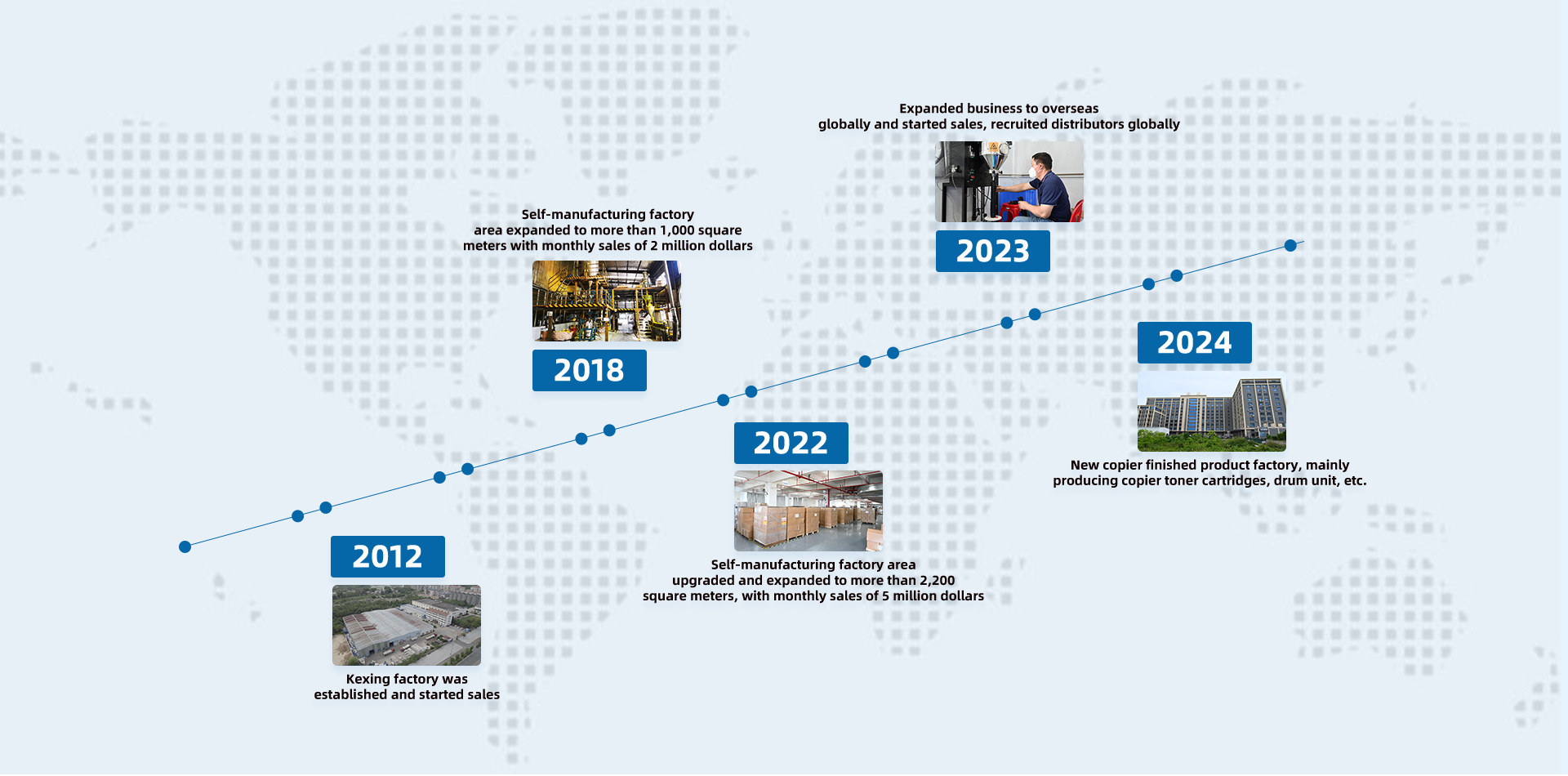 2012

Kexing factory was established and started sales

Self-manufacturing factory area expanded to more than 1,000 square meters with monthly sales of 2 million dollars

2018

2022

Self-manufacturing factory area upgraded and expanded to more than 2,200 square meters, with monthly sales of 5 million dollars

Expanded business to overseas globally and started sales, recruited distributors globally

2023

2024

New copier finished product factory, mainly producing copier toner cartridges, drum unit, etc.